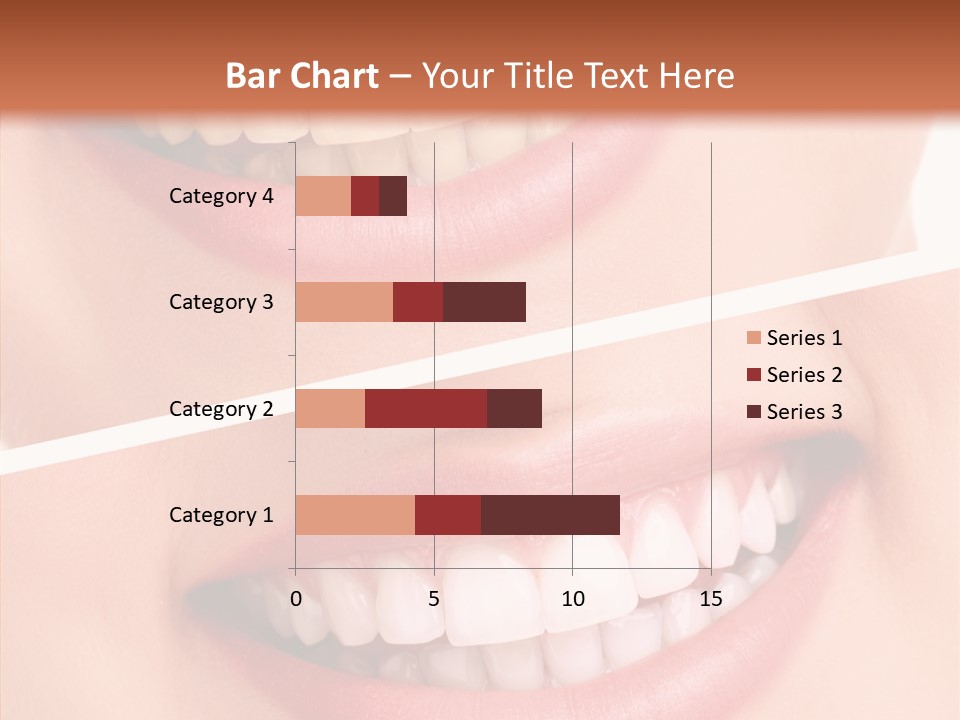 Bar Chart – Your Title Text Here

Category 4
Category 3
Category 2
Category 1

0
5
10
15

Series 1
Series 2
Series 3